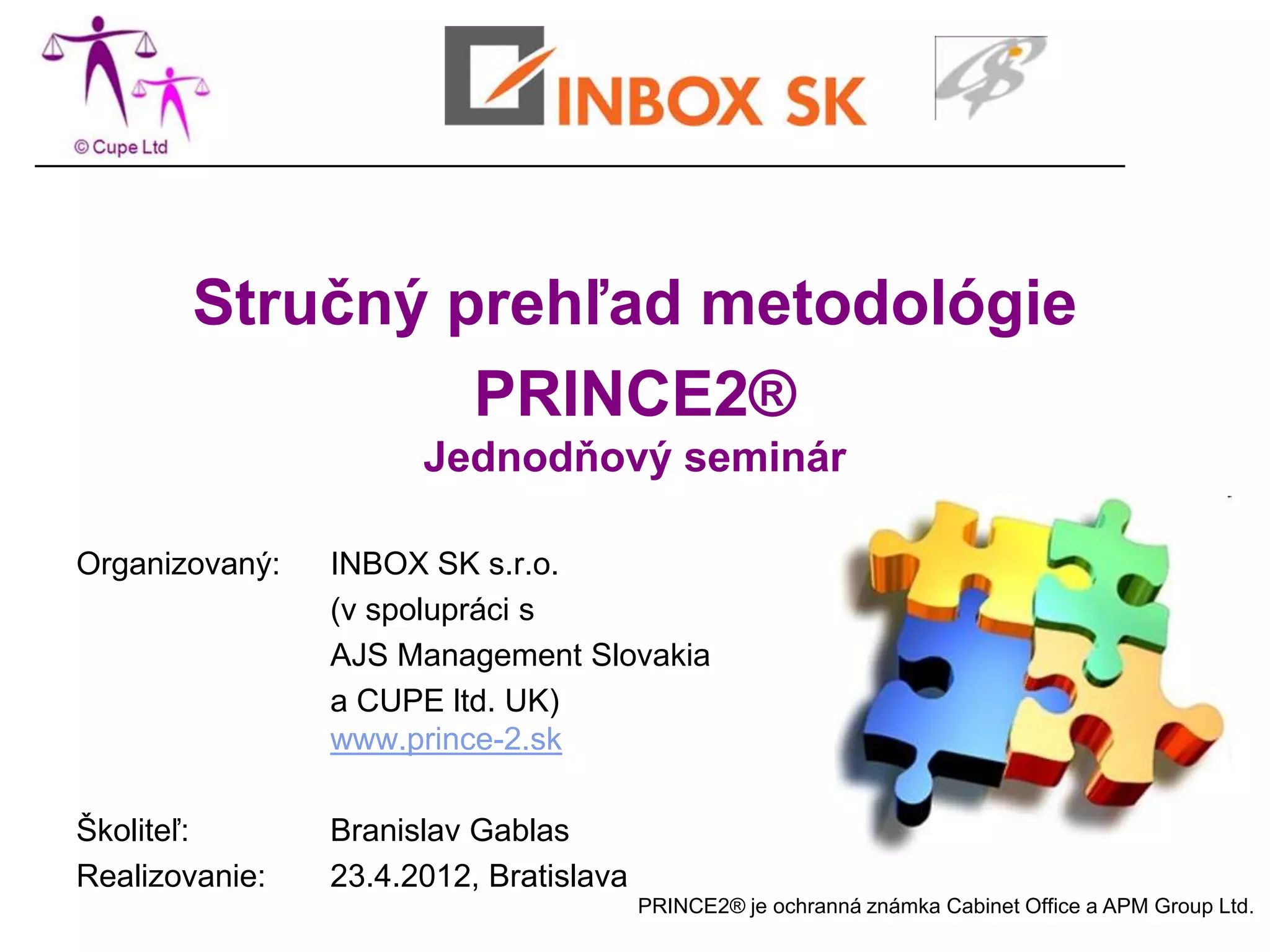 © Cupe Ltd

INBOX SK

Stručný prehľad metodológie PRINCE2®

Jednodňový seminár

Organizovaný: INBOX SK s.r.o. (v spolupráci s AJS Management Slovakia a CUPE ltd. UK)
www.prince-2.sk

Školiteľ: Branislav Gablas
Realizovanie: 23.4.2012, Bratislava

PRINCE2® je ochranná známka Cabinet Office a APM Group Ltd.